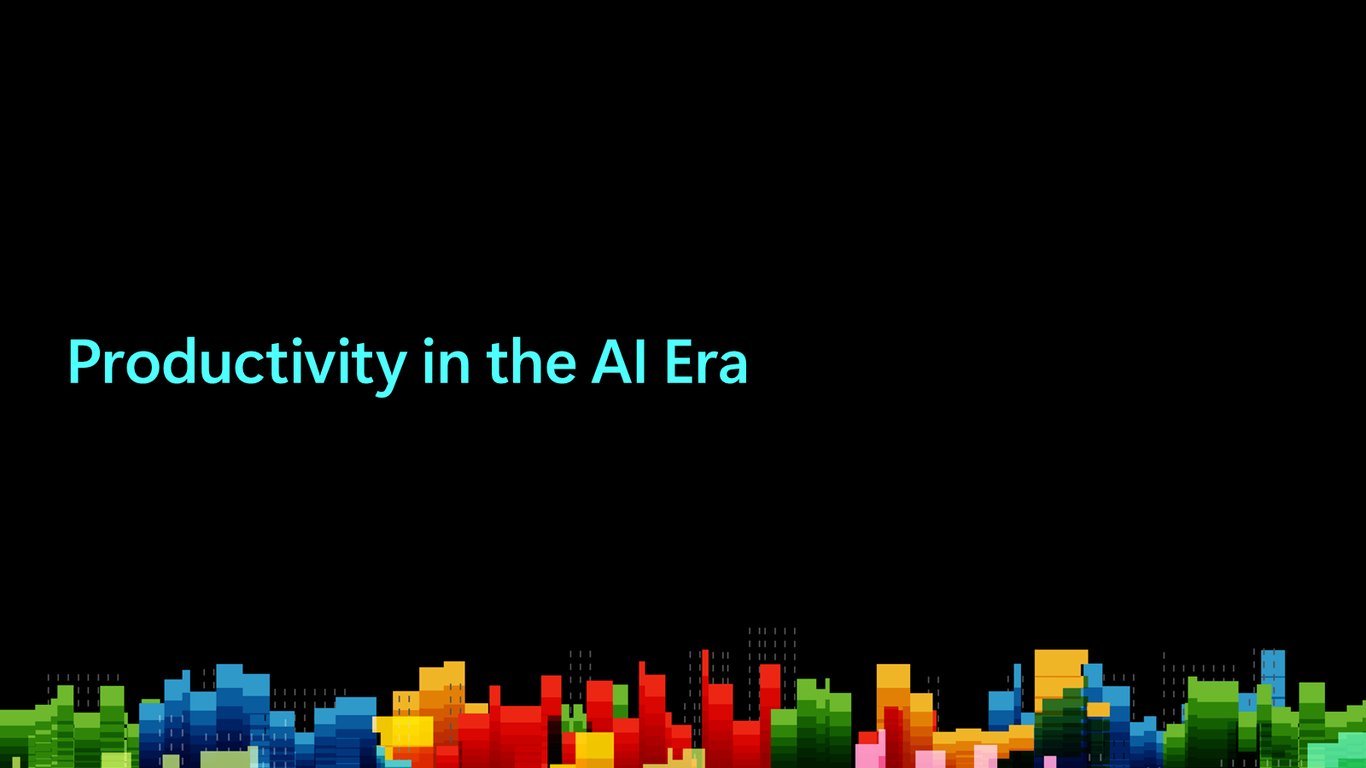 Productivity in the AI Era